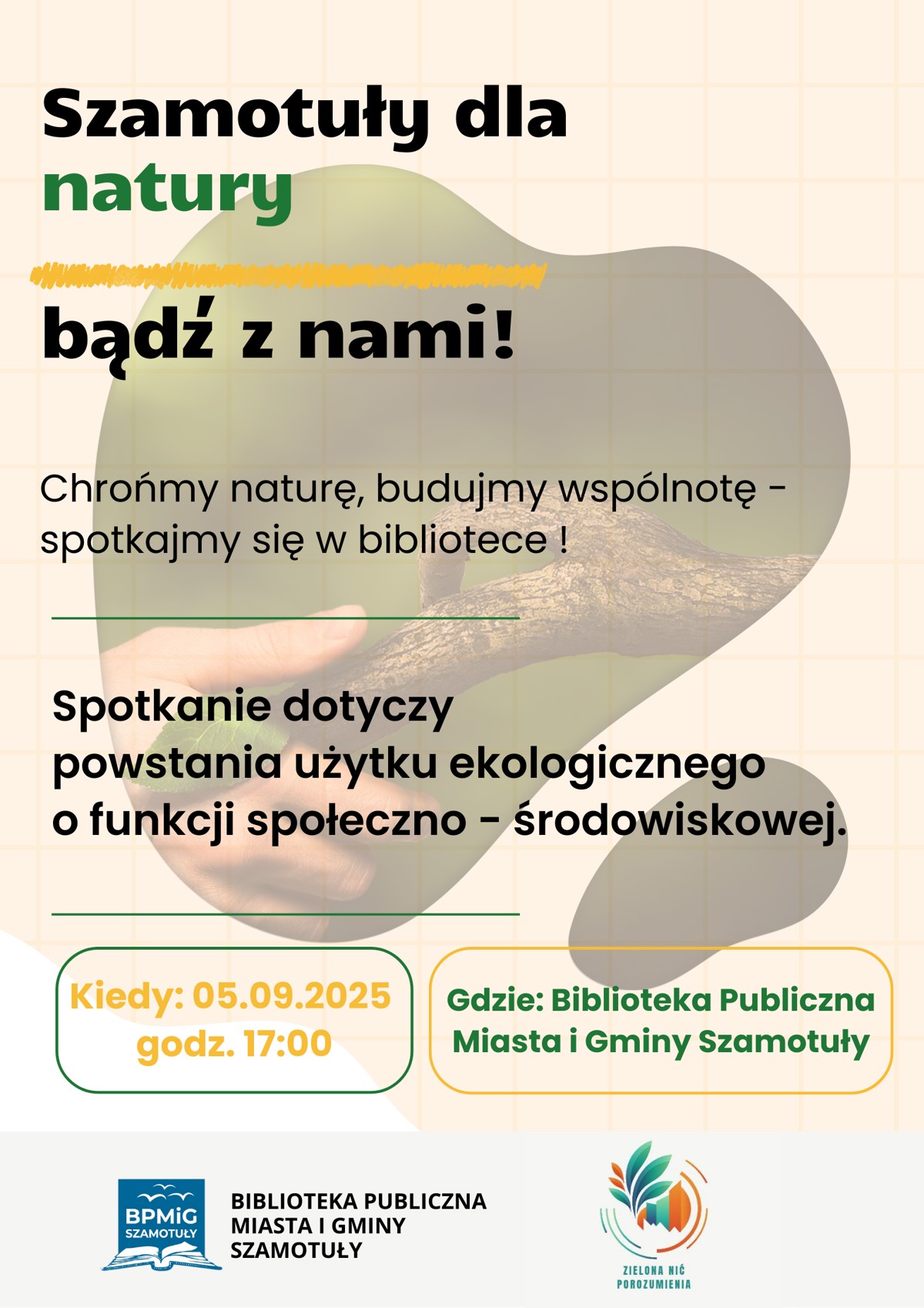 Szamotuły dla natury

bądź z nami!

Chrońmy naturę, budujmy wspólnotę - spotkajmy się w bibliotece !

Spotkanie dotyczy powstania użytku ekologicznego o funkcji społeczno - środowiskowej.

Kiedy: 05.09.2025 godz. 17:00

Gdzie: Biblioteka Publiczna Miasta i Gminy Szamotuły

BPMiG SZAMOTUŁY

BIBLIOTEKA PUBLICZNA MIASTA I GMINY SZAMOTUŁY

ZIELONA NIĆ POROZUMIENIA